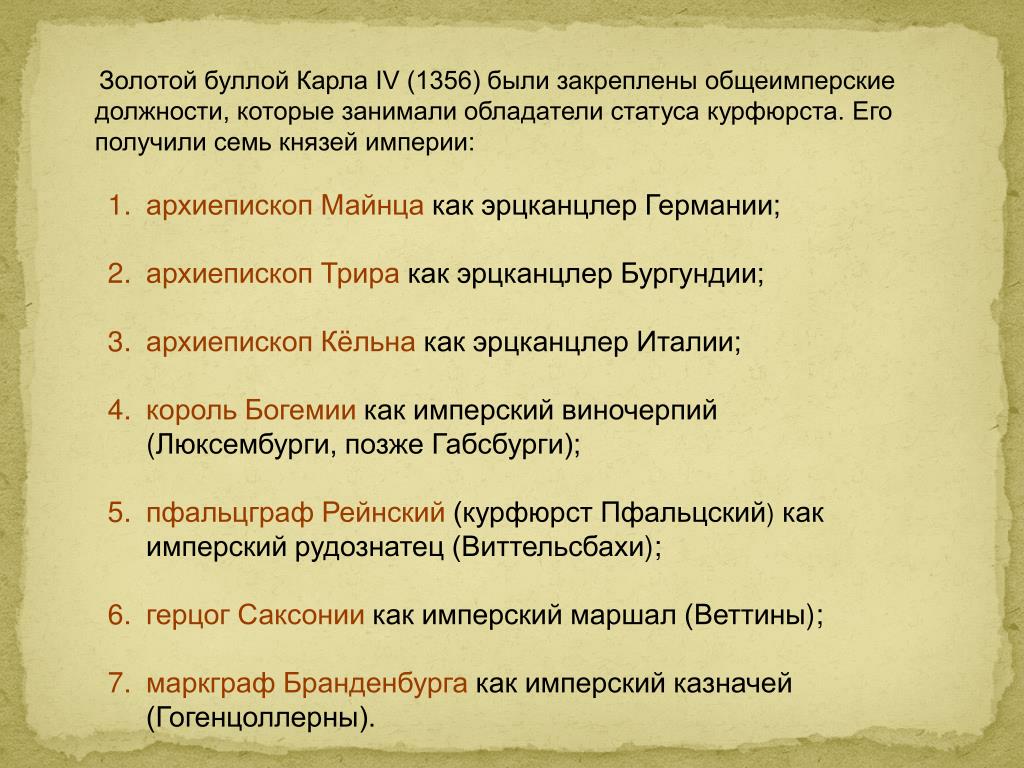 Золотой буллой Карла IV (1356) были закреплены общеимперские должности, которые занимали обладатели статуса курфюрста. Его получили семь князей империи:

1. архиепископ Майнца как эрцканцлер Германии;

2. архиепископ Трира как эрцканцлер Бургундии;

3. архиепископ Кёльна как эрцканцлер Италии;

4. король Богемии как имперский виночерпий (Люксембурги, позже Габсбурги);

5. пфальцграф Рейнский (курфюрст Пфальцский) как имперский рудознатец (Виттельсбахи);

6. герцог Саксонии как имперский маршал (Веттины);

7. маркграф Бранденбурга как имперский казначей (Гогенцоллерны).